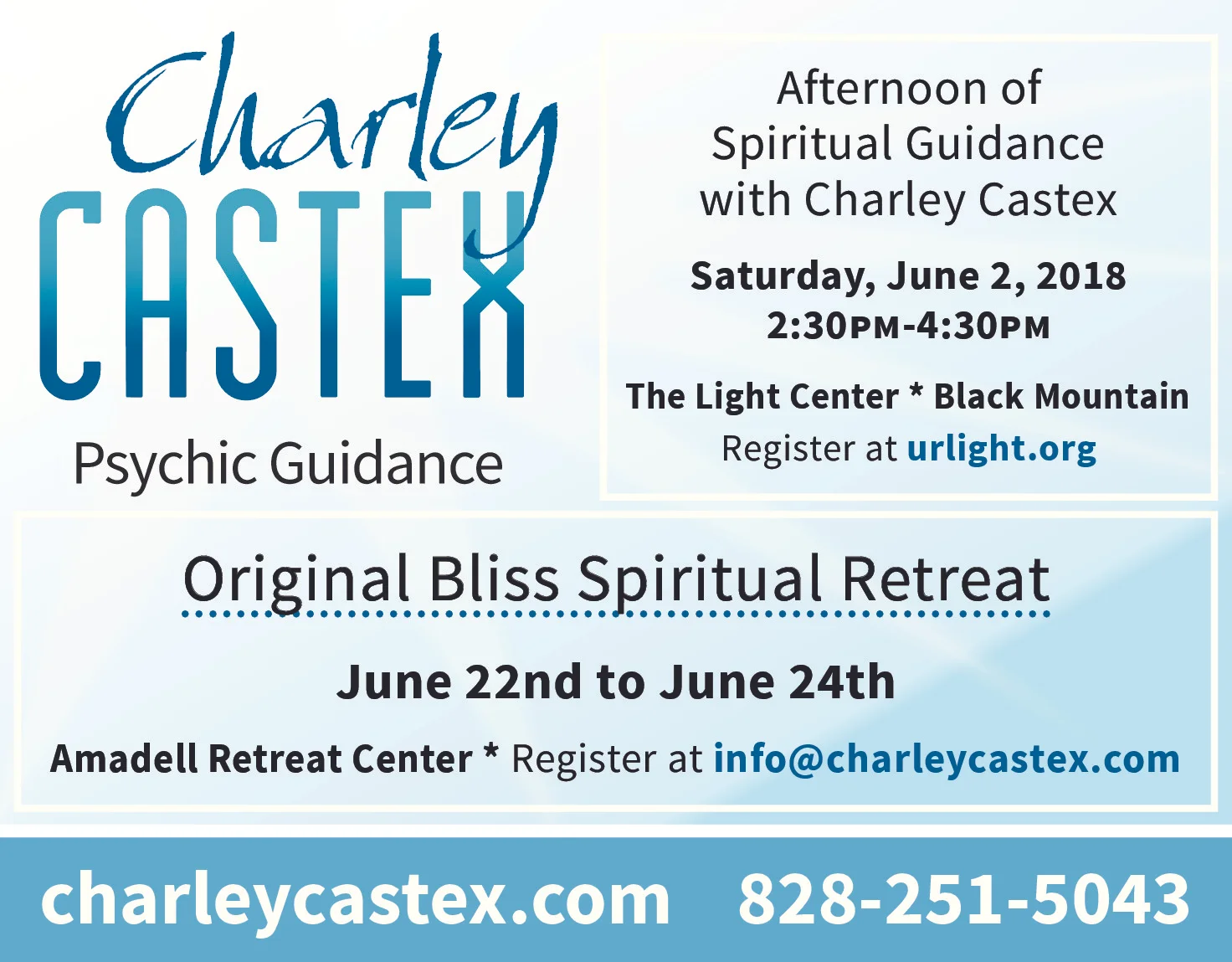 Charley
CASTEX
Psychic Guidance

Afternoon of Spiritual Guidance with Charley Castex

Saturday, June 2, 2018
2:30PM-4:30PM

The Light Center * Black Mountain
Register at urlight.org

Original Bliss Spiritual Retreat

June 22nd to June 24th

Amadell Retreat Center * Register at info@charleycastex.com

charleycastex.com 828-251-5043